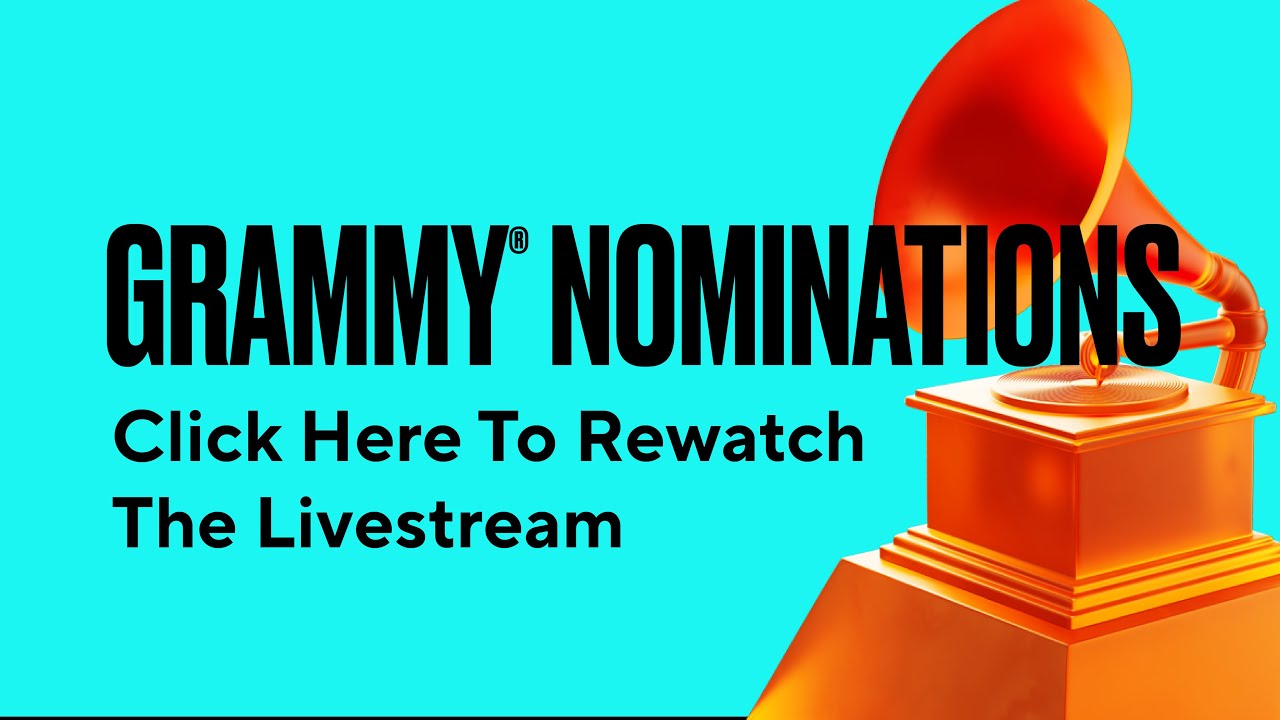 GRAMMY® NOMINATIONS
Click Here To Rewatch The Livestream